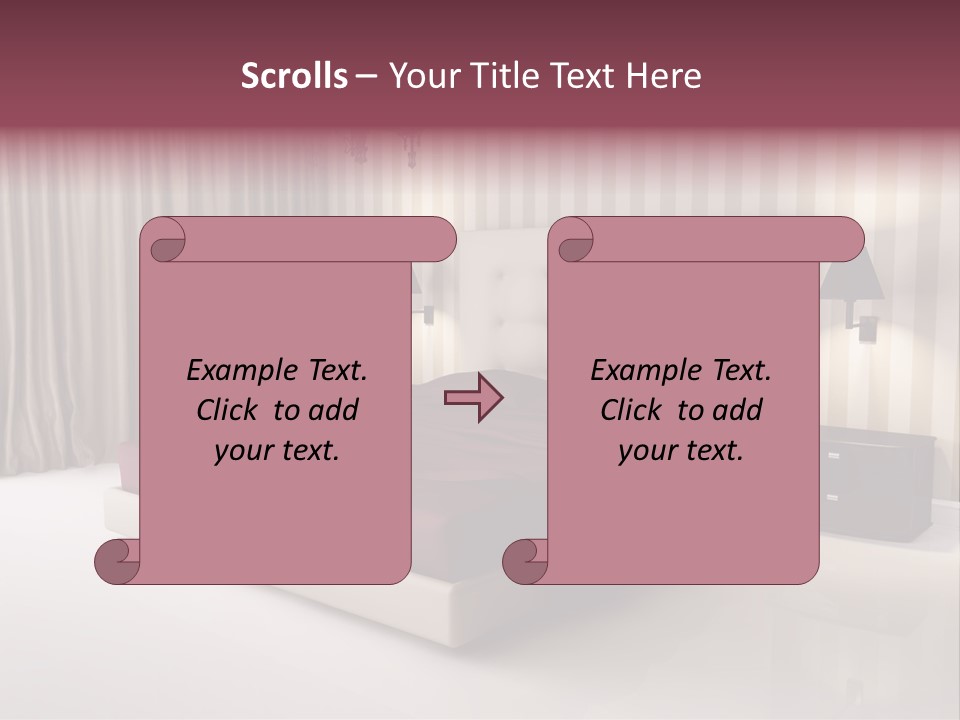 Scrolls – Your Title Text Here

Example Text. Click to add your text.

Example Text. Click to add your text.